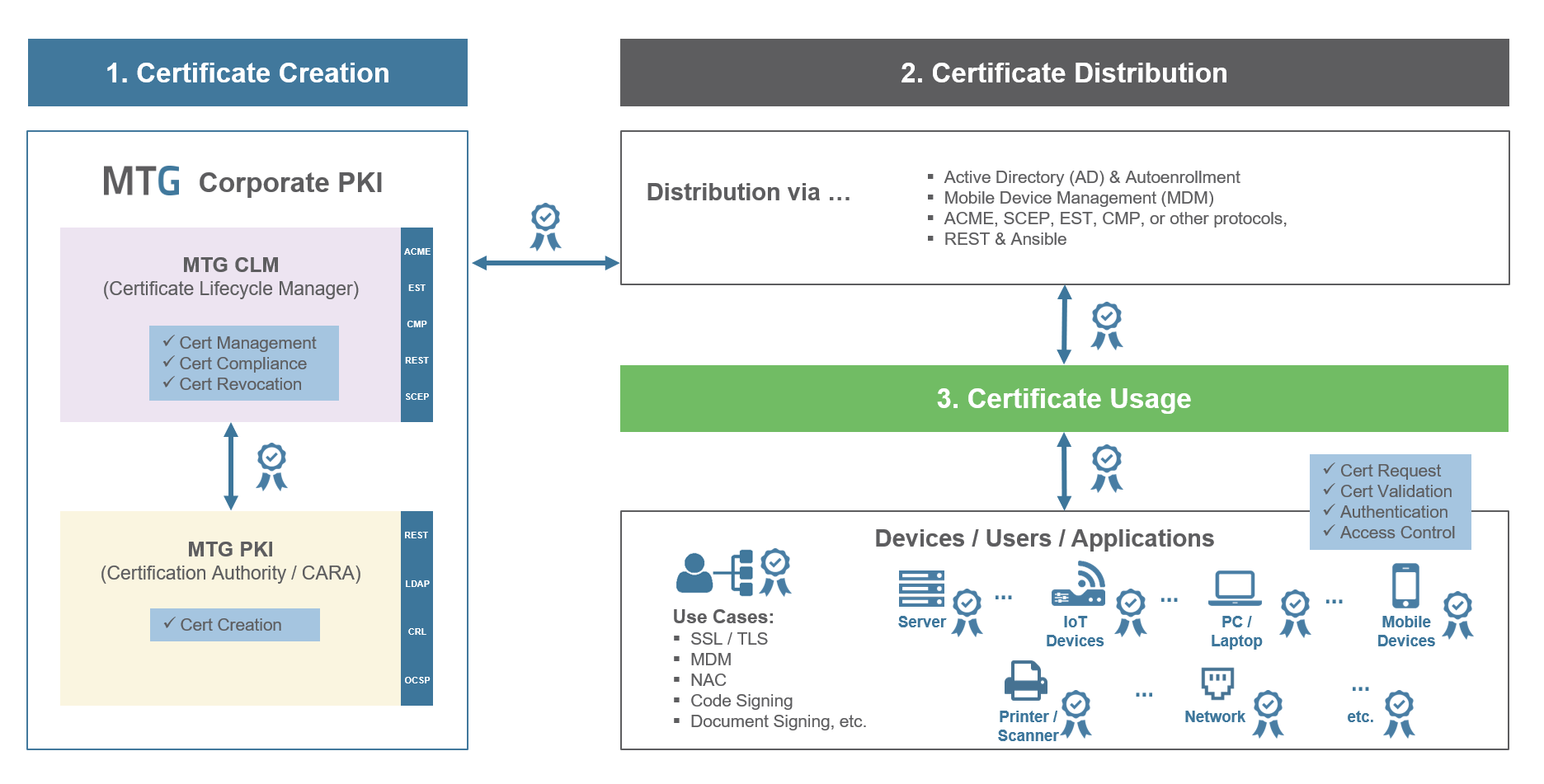 1. Certificate Creation

MTG Corporate PKI

MTG CLM
(Certificate Lifecycle Manager)

✓ Cert Management
✓ Cert Compliance
✓ Cert Revocation

ACME
EST
CMP
REST
SCEP

MTG PKI
(Certification Authority / CARA)

✓ Cert Creation

REST
LDAP
CRL
OCSP

2. Certificate Distribution

Distribution via …

▪ Active Directory (AD) & Autoenrollment
▪ Mobile Device Management (MDM)
▪ ACME, SCEP, EST, CMP, or other protocols,
▪ REST & Ansible

3. Certificate Usage

✓ Cert Request
✓ Cert Validation
✓ Authentication
✓ Access Control

Devices / Users / Applications

Use Cases:
▪ SSL / TLS
▪ MDM
▪ NAC
▪ Code Signing
▪ Document Signing, etc.

Server … IoT Devices … PC / Laptop … Mobile Devices

Printer / Scanner … Network … etc.